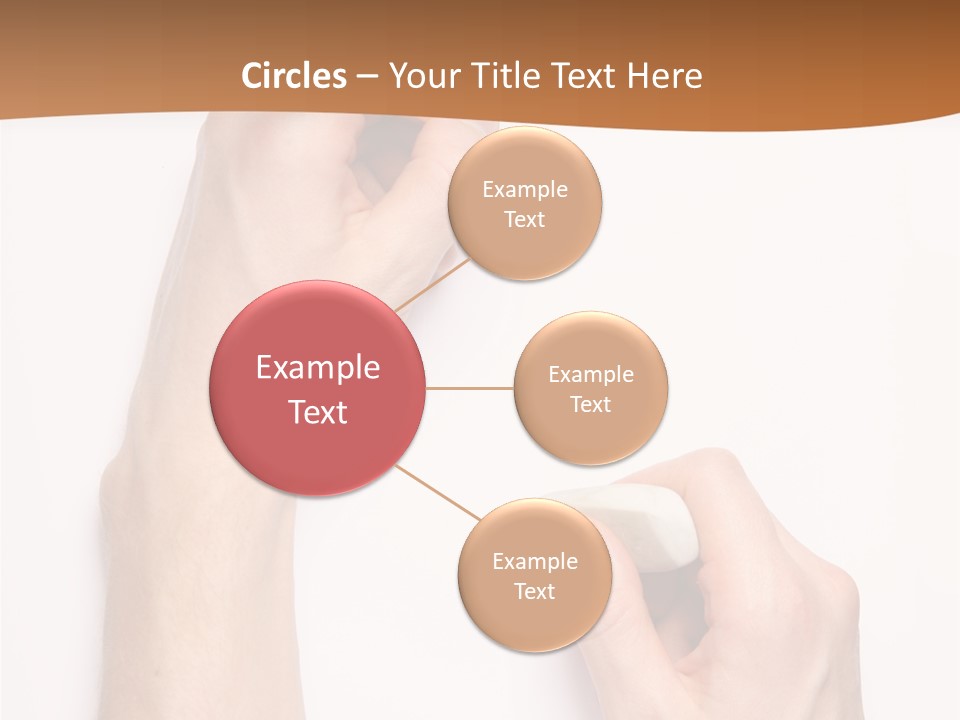 Circles – Your Title Text Here

Example Text

Example Text

Example Text

Example Text